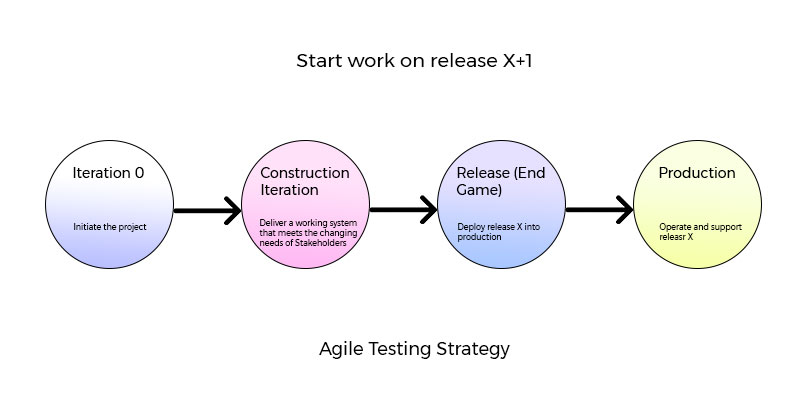 Start work on release X+1

Iteration 0

Initiate the project

Construction Iteration

Deliver a working system that meets the changing needs of Stakeholders

Release (End Game)

Deploy release X into production

Production

Operate and support releasr X

Agile Testing Strategy